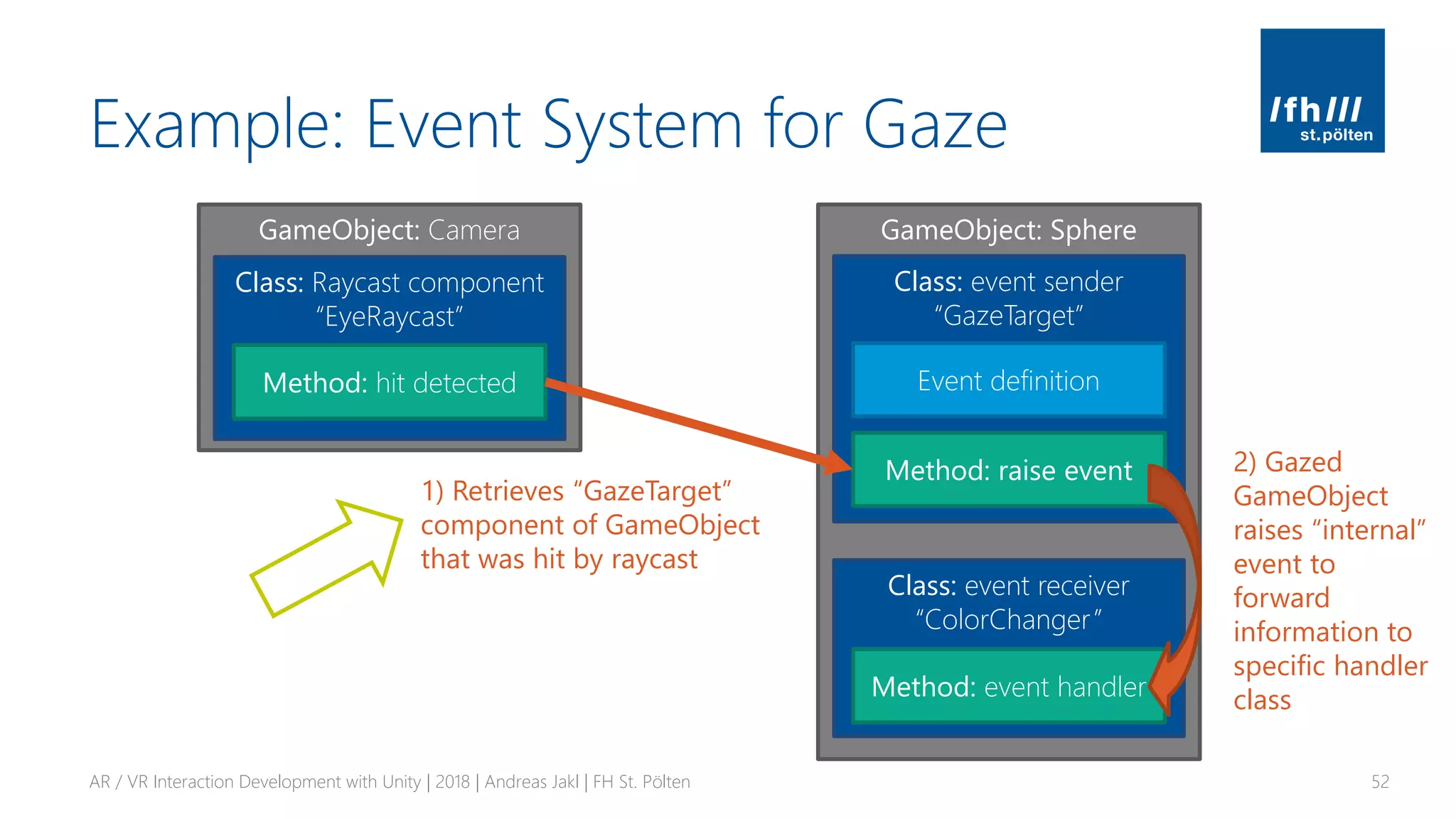 Example: Event System for Gaze

/fh///
st.pölten

GameObject: Camera

Class: Raycast component "EyeRaycast"

Method: hit detected

GameObject: Sphere

Class: event sender "GazeTarget"

Event definition

Method: raise event

Class: event receiver "ColorChanger"

Method: event handler

1) Retrieves "GazeTarget" component of GameObject that was hit by raycast

2) Gazed GameObject raises "internal" event to forward information to specific handler class

AR / VR Interaction Development with Unity | 2018 | Andreas Jakl | FH St. Pölten

52